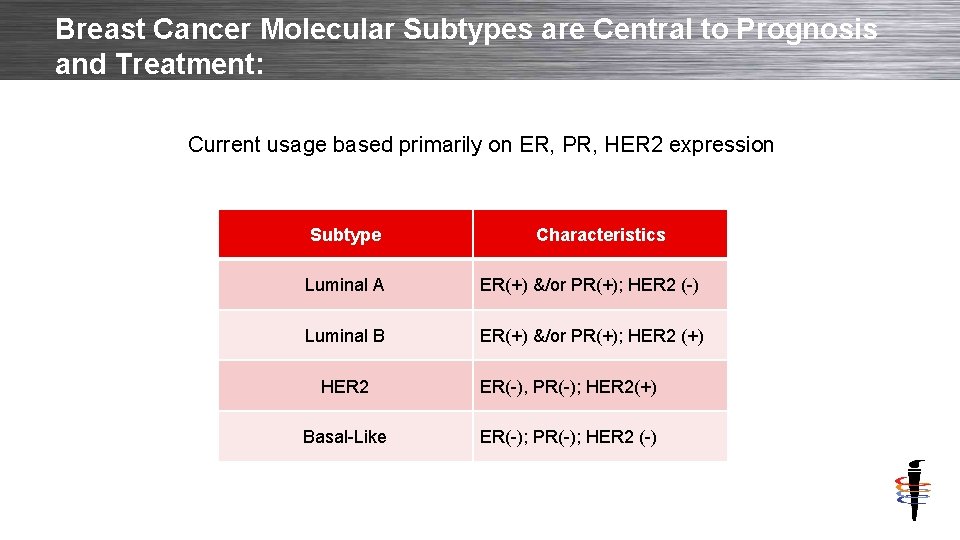 Breast Cancer Molecular Subtypes are Central to Prognosis and Treatment:

Current usage based primarily on ER, PR, HER2 expression

| Subtype | Characteristics |
|---|---|
| Luminal A | ER(+) &/or PR(+); HER2 (-) |
| Luminal B | ER(+) &/or PR(+); HER2 (+) |
| HER2 | ER(-), PR(-); HER2(+) |
| Basal-Like | ER(-); PR(-); HER2 (-) |